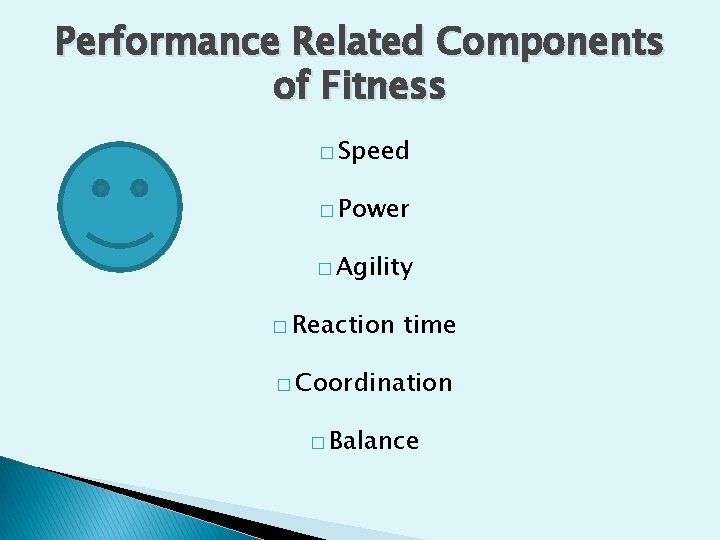 Performance Related Components of Fitness

□ Speed

□ Power

□ Agility

□ Reaction time

□ Coordination

□ Balance